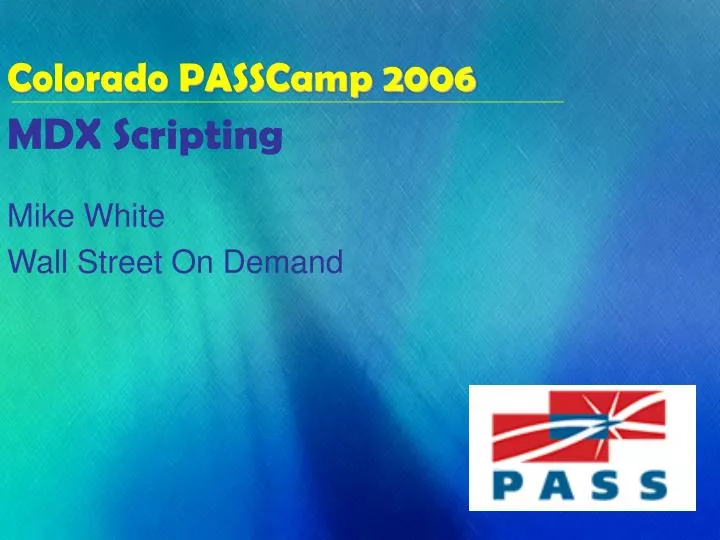 Colorado PASSCamp 2006

MDX Scripting

Mike White
Wall Street On Demand

PASS